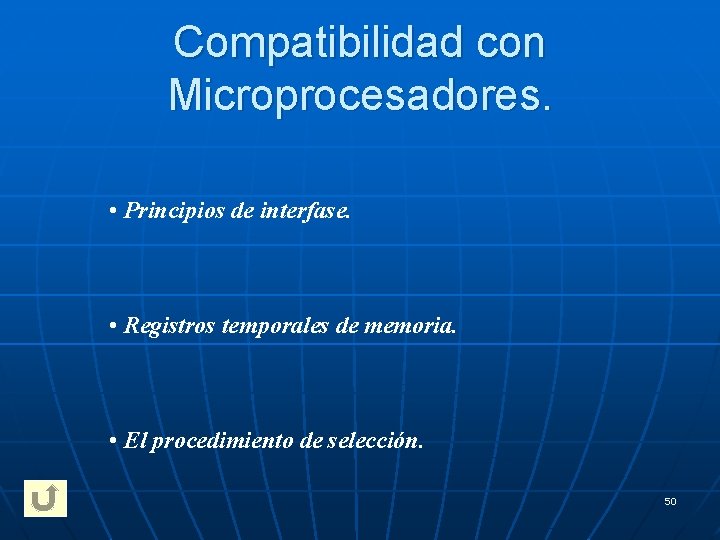 Compatibilidad con Microprocesadores.

• Principios de interfase.

• Registros temporales de memoria.

• El procedimiento de selección.

50